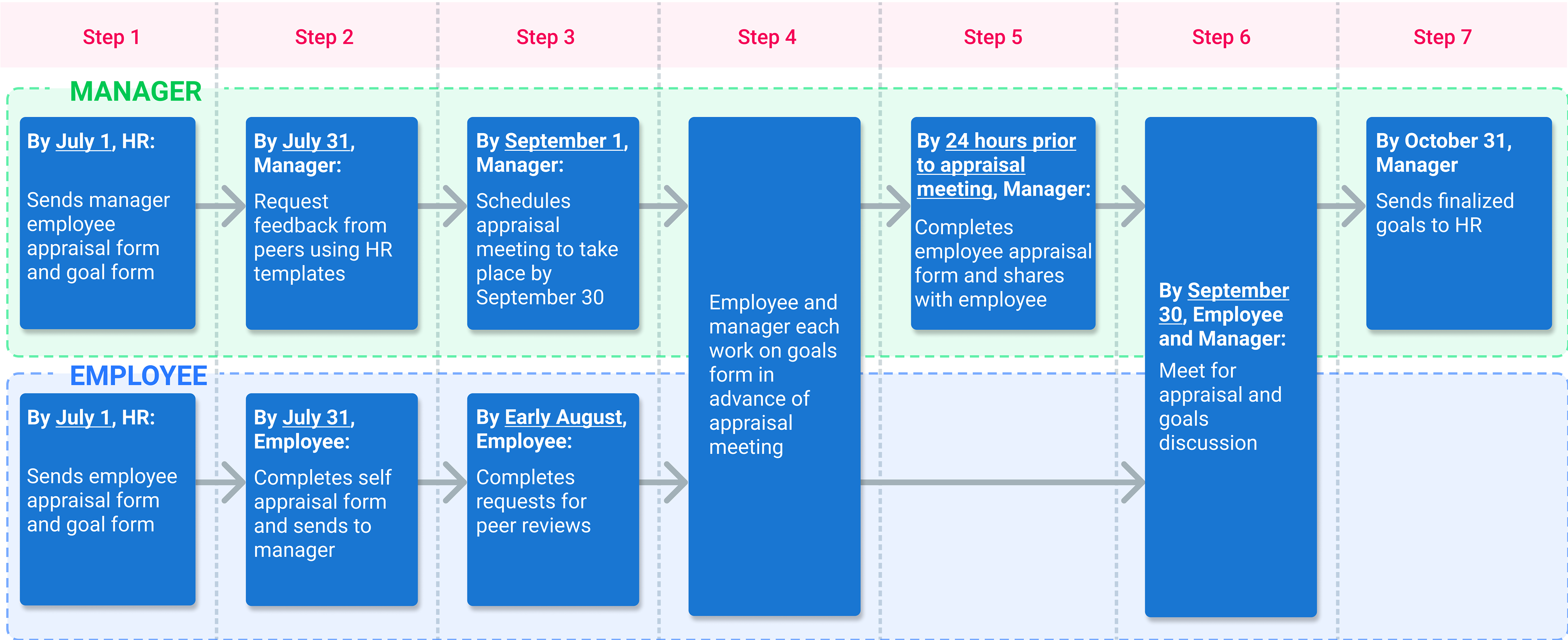 Step 1

Step 2

Step 3

Step 4

Step 5

Step 6

Step 7

MANAGER

By July 1, HR:

Sends manager employee appraisal form and goal form

By July 31, Manager:

Request feedback from peers using HR templates

By September 1, Manager:

Schedules appraisal meeting to take place by September 30

Employee and manager each work on goals form in advance of appraisal meeting

By 24 hours prior to appraisal meeting, Manager:

Completes employee appraisal form and shares with employee

By September 30, Employee and Manager:

Meet for appraisal and goals discussion

By October 31, Manager

Sends finalized goals to HR

EMPLOYEE

By July 1, HR:

Sends employee appraisal form and goal form

By July 31, Employee:

Completes self appraisal form and sends to manager

By Early August, Employee:

Completes requests for peer reviews